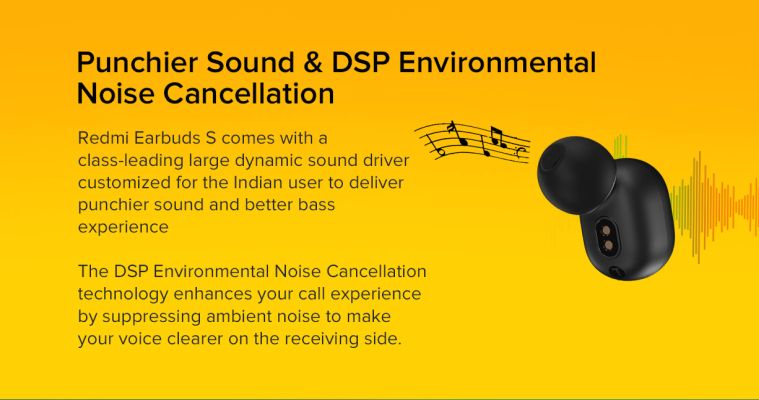 Punchier Sound & DSP Environmental Noise Cancellation

Redmi Earbuds S comes with a class-leading large dynamic sound driver customized for the Indian user to deliver punchier sound and better bass experience

The DSP Environmental Noise Cancellation technology enhances your call experience by suppressing ambient noise to make your voice clearer on the receiving side.